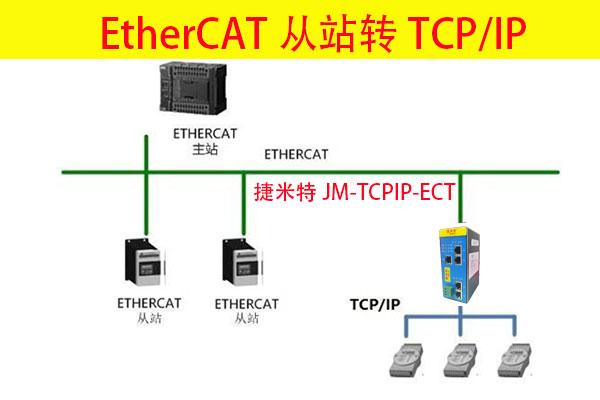 EtherCAT 从站转 TCP/IP

ETHERCAT
主站

ETHERCAT

捷米特 JM-TCPIP-ECT

ETHERCAT
从站

ETHERCAT
从站

TCP/IP